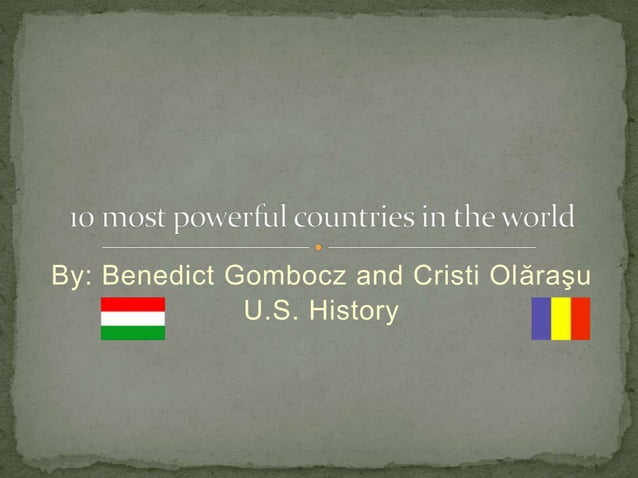 10 most powerful countries in the world

By: Benedict Gombocz and Cristi Olăraşu
U.S. History